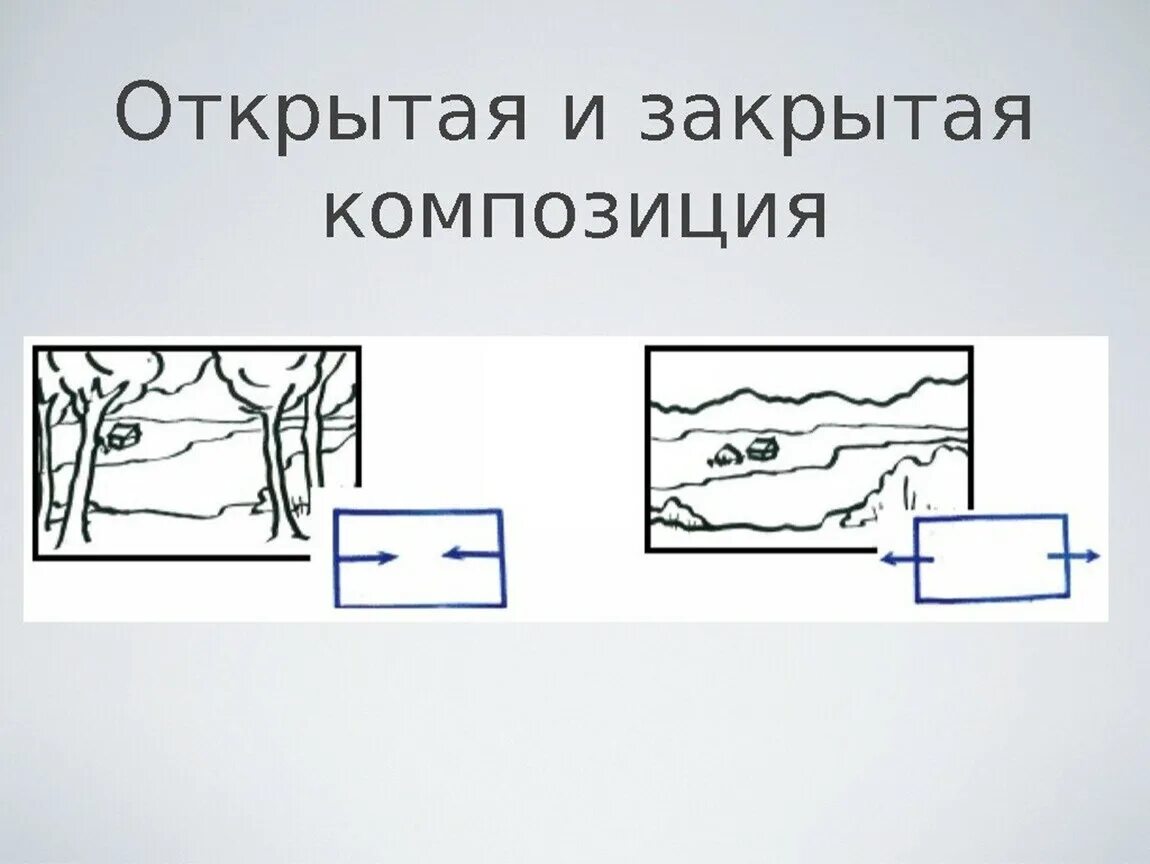 Открытая и закрытая композиция